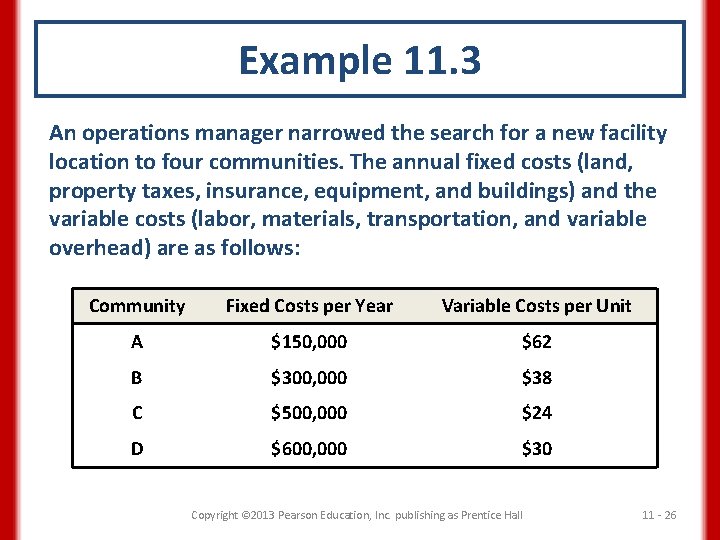 Example 11.3

An operations manager narrowed the search for a new facility location to four communities. The annual fixed costs (land, property taxes, insurance, equipment, and buildings) and the variable costs (labor, materials, transportation, and variable overhead) are as follows:

| Community | Fixed Costs per Year | Variable Costs per Unit |
|---|---|---|
| A | \$150,000 | \$62 |
| B | \$300,000 | \$38 |
| C | \$500,000 | \$24 |
| D | \$600,000 | \$30 |

Copyright ©2013 Pearson Education, Inc. publishing as Prentice Hall

11 - 26